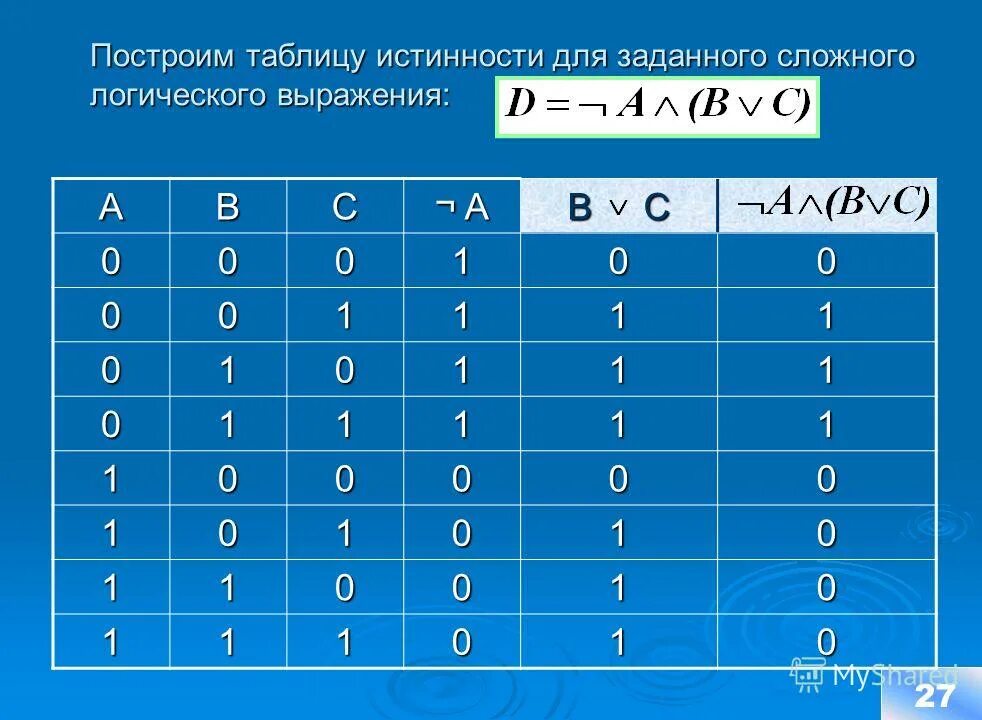 Построим таблицу истинности для заданного сложного логического выражения: $D = \neg A \wedge (B \vee C)$

| A | B | C | ¬ A | B ∨ C | $\neg A \wedge (B \vee C)$ |
|---|---|---|---|---|---|
| 0 | 0 | 0 | 1 | 0 | 0 |
| 0 | 0 | 1 | 1 | 1 | 1 |
| 0 | 1 | 0 | 1 | 1 | 1 |
| 0 | 1 | 1 | 1 | 1 | 1 |
| 1 | 0 | 0 | 0 | 0 | 0 |
| 1 | 0 | 1 | 0 | 1 | 0 |
| 1 | 1 | 0 | 0 | 1 | 0 |
| 1 | 1 | 1 | 0 | 1 | 0 |

MyShared

27